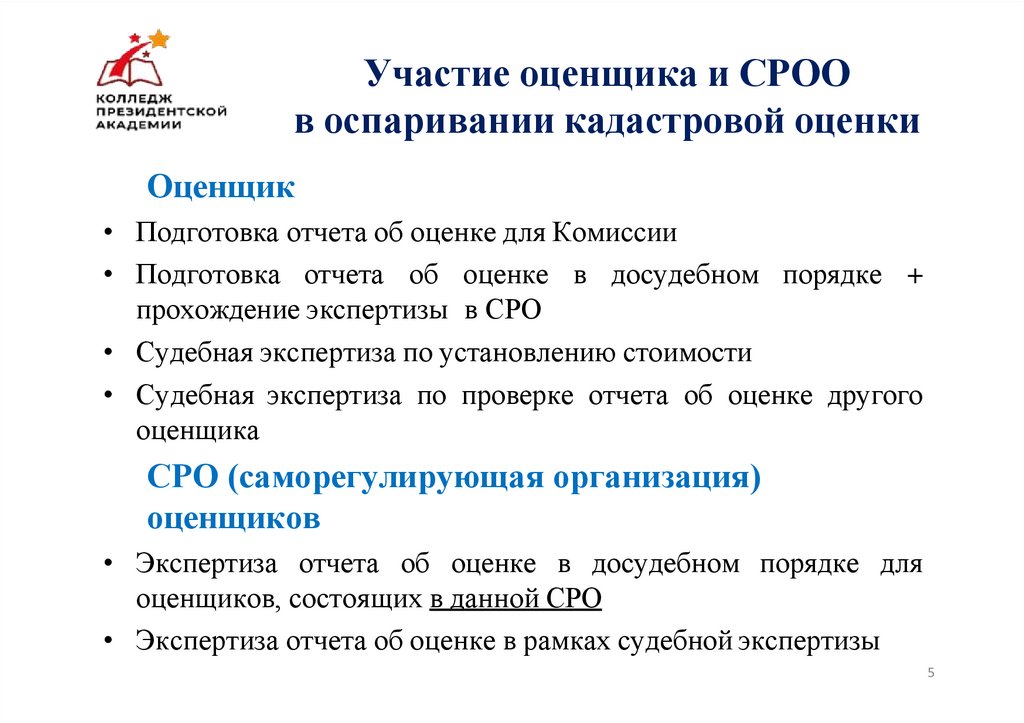 КОЛЛЕДЖ ПРЕЗИДЕНТСКОЙ АКАДЕМИИ

Участие оценщика и СРОО в оспаривании кадастровой оценки

Оценщик

• Подготовка отчета об оценке для Комиссии

• Подготовка отчета об оценке в досудебном порядке + прохождение экспертизы в СРО

• Судебная экспертиза по установлению стоимости

• Судебная экспертиза по проверке отчета об оценке другого оценщика

СРО (саморегулирующая организация) оценщиков

• Экспертиза отчета об оценке в досудебном порядке для оценщиков, состоящих в данной СРО

• Экспертиза отчета об оценке в рамках судебной экспертизы

5